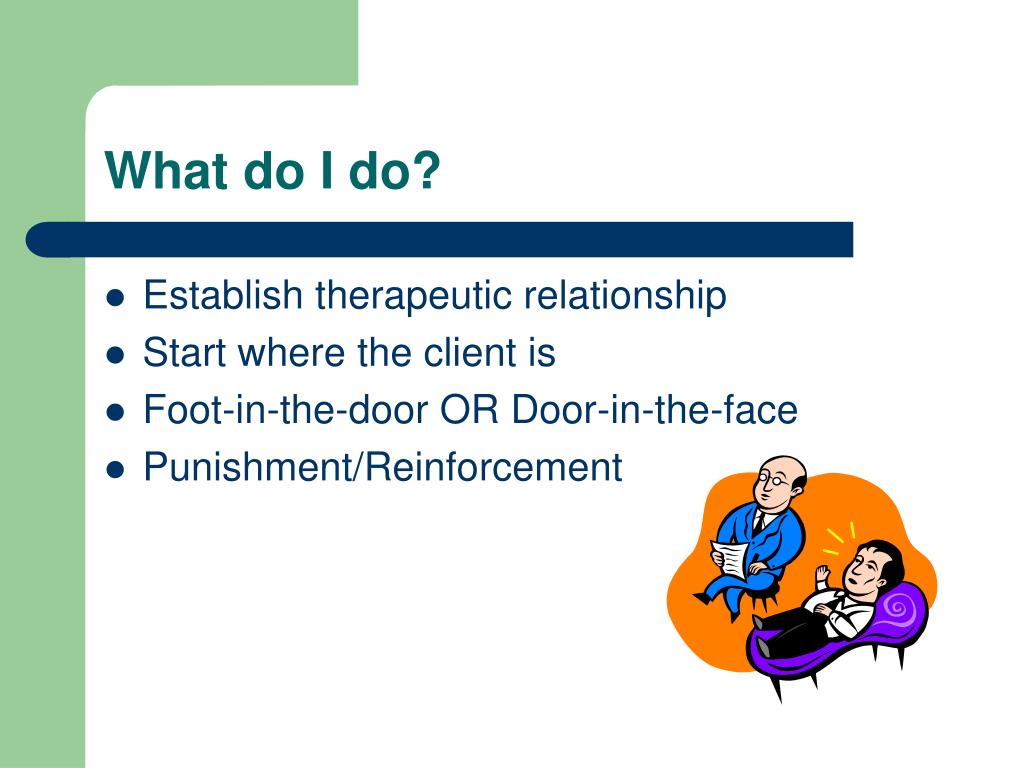 What do I do?

- Establish therapeutic relationship
- Start where the client is
- Foot-in-the-door OR Door-in-the-face
- Punishment/Reinforcement